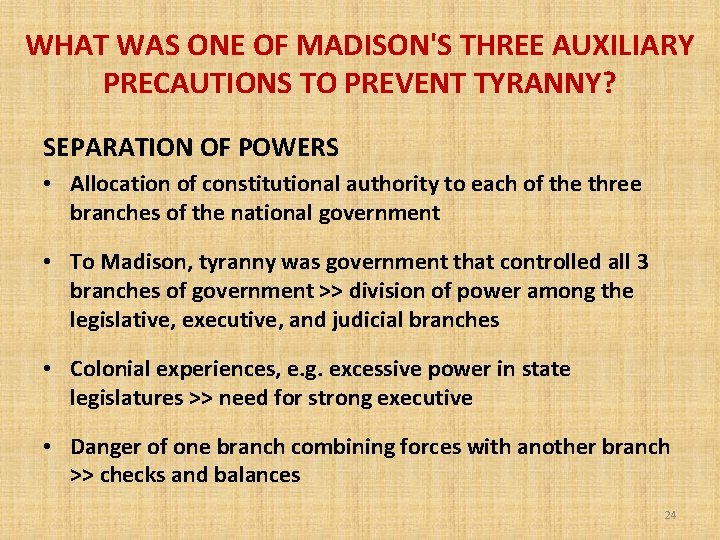 WHAT WAS ONE OF MADISON'S THREE AUXILIARY PRECAUTIONS TO PREVENT TYRANNY?

SEPARATION OF POWERS

• Allocation of constitutional authority to each of the three branches of the national government

• To Madison, tyranny was government that controlled all 3 branches of government >> division of power among the legislative, executive, and judicial branches

• Colonial experiences, e.g. excessive power in state legislatures >> need for strong executive

• Danger of one branch combining forces with another branch >> checks and balances

24